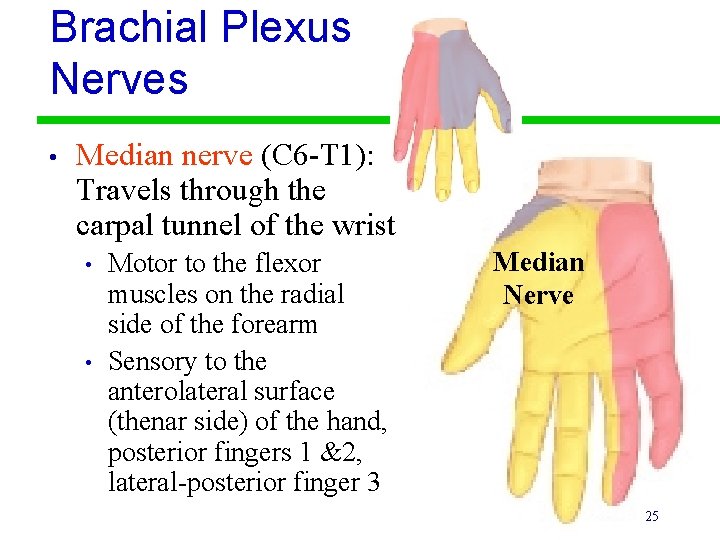 Brachial Plexus Nerves

• Median nerve (C6-T1): Travels through the carpal tunnel of the wrist
  • Motor to the flexor muscles on the radial side of the forearm
  • Sensory to the anterolateral surface (thenar side) of the hand, posterior fingers 1 &2, lateral-posterior finger 3

Median Nerve

25